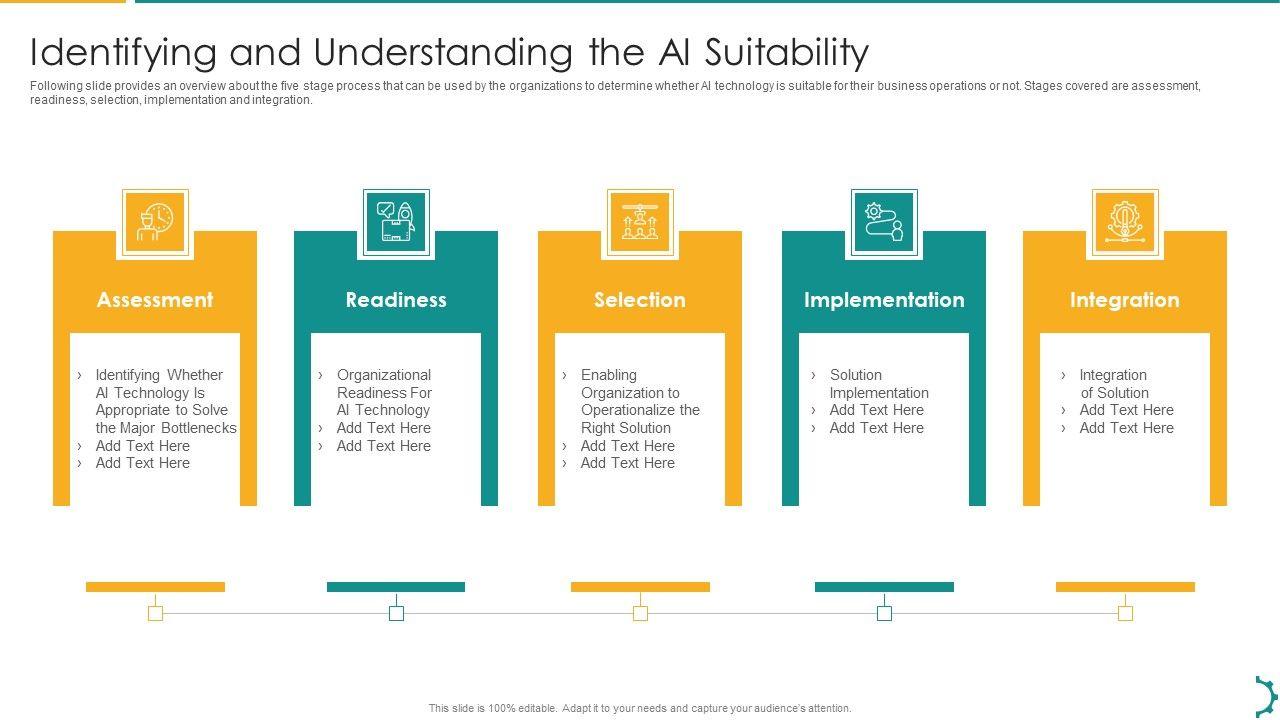 Identifying and Understanding the AI Suitability

Following slide provides an overview about the five stage process that can be used by the organizations to determine whether AI technology is suitable for their business operations or not. Stages covered are assessment, readiness, selection, implementation and integration.

Assessment

› Identifying Whether AI Technology Is Appropriate to Solve the Major Bottlenecks
› Add Text Here
› Add Text Here

Readiness

› Organizational Readiness For AI Technology
› Add Text Here
› Add Text Here

Selection

› Enabling Organization to Operationalize the Right Solution
› Add Text Here
› Add Text Here

Implementation

› Solution Implementation
› Add Text Here
› Add Text Here

Integration

› Integration of Solution
› Add Text Here
› Add Text Here

This slide is 100% editable. Adapt it to your needs and capture your audience's attention.